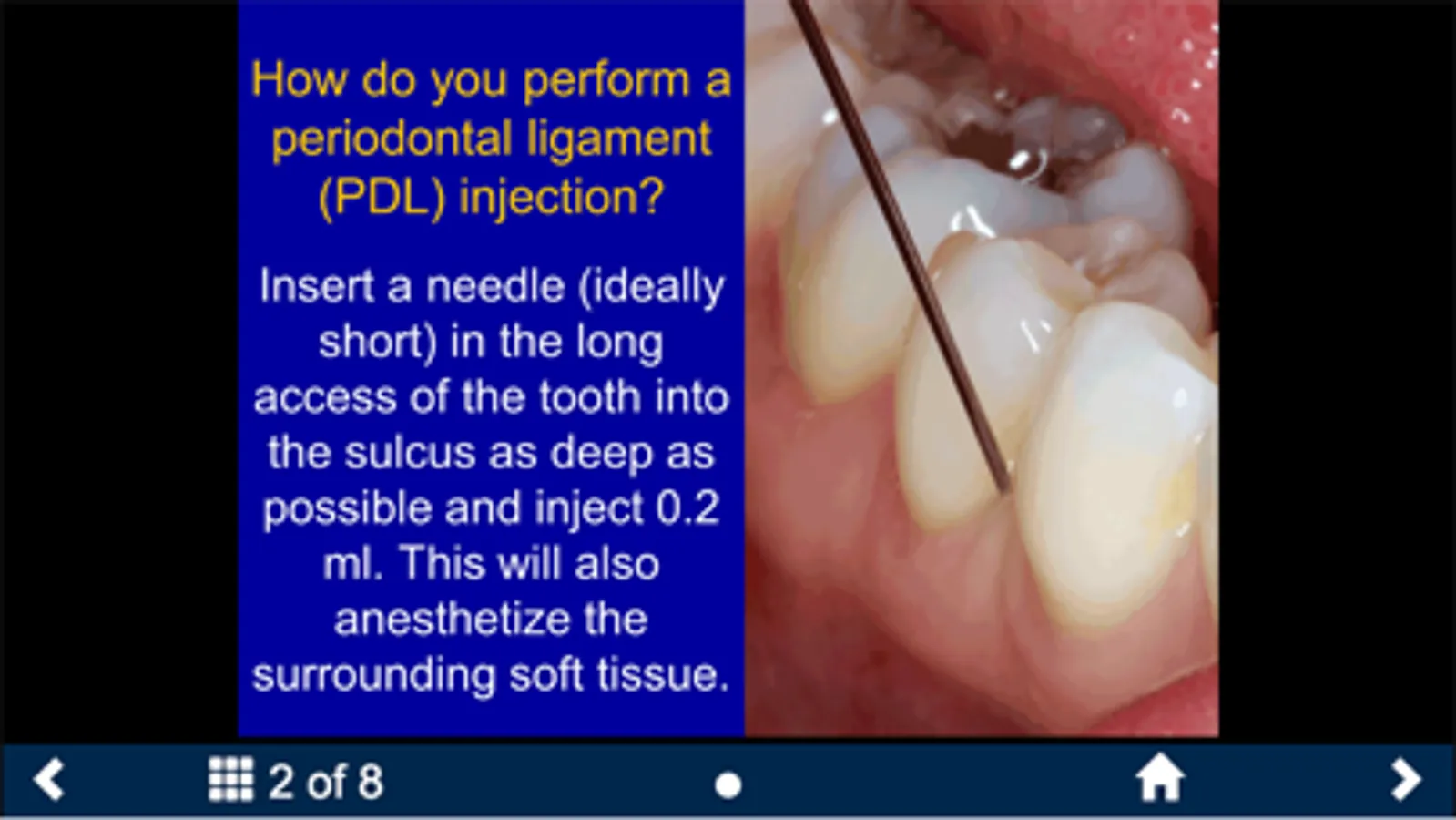 How do you perform a periodontal ligament (PDL) injection?

Insert a needle (ideally short) in the long access of the tooth into the sulcus as deep as possible and inject 0.2 ml. This will also anesthetize the surrounding soft tissue.

2 of 8